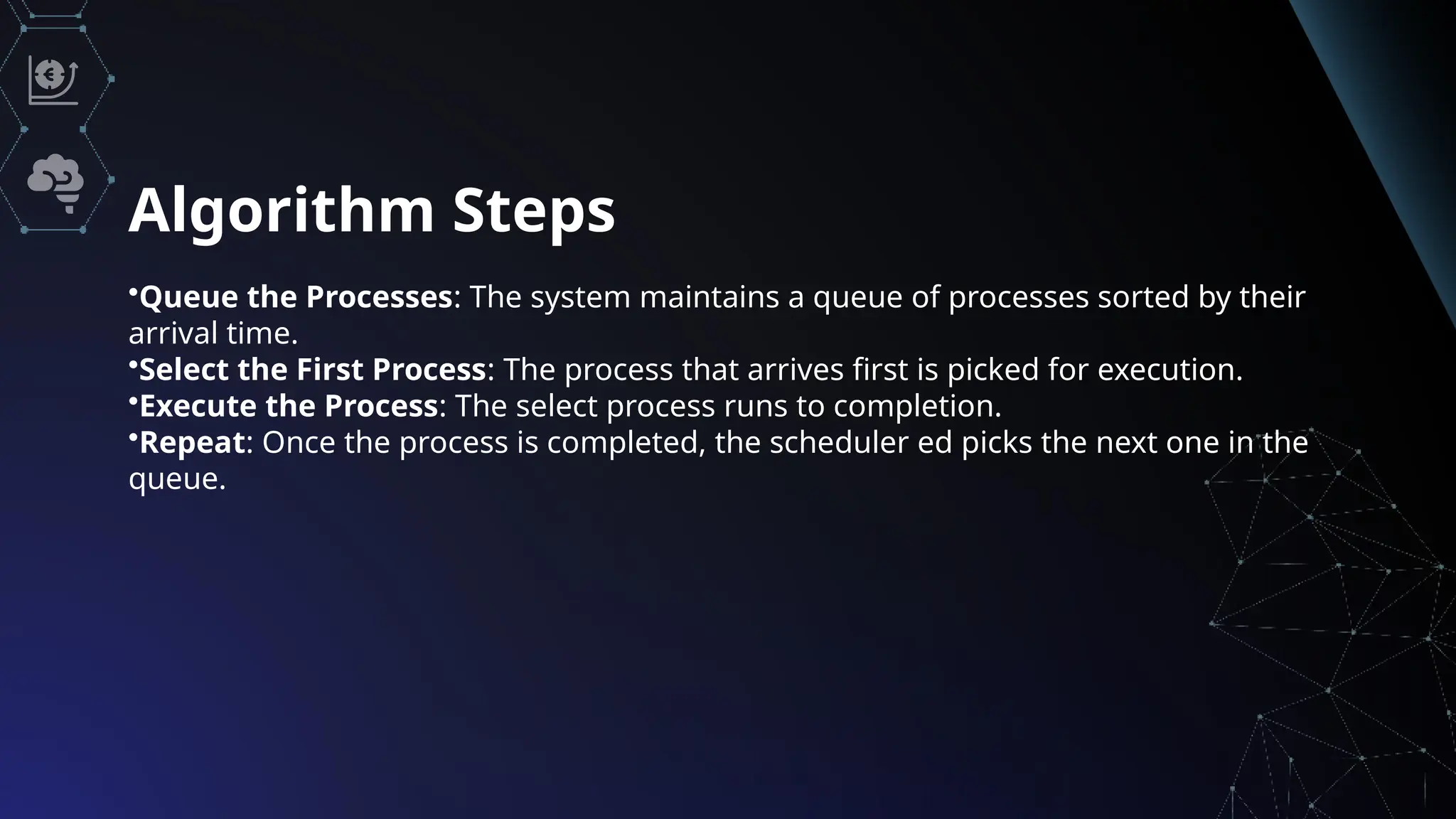 Algorithm Steps

•Queue the Processes: The system maintains a queue of processes sorted by their arrival time.
•Select the First Process: The process that arrives first is picked for execution.
•Execute the Process: The select process runs to completion.
•Repeat: Once the process is completed, the scheduler ed picks the next one in the queue.